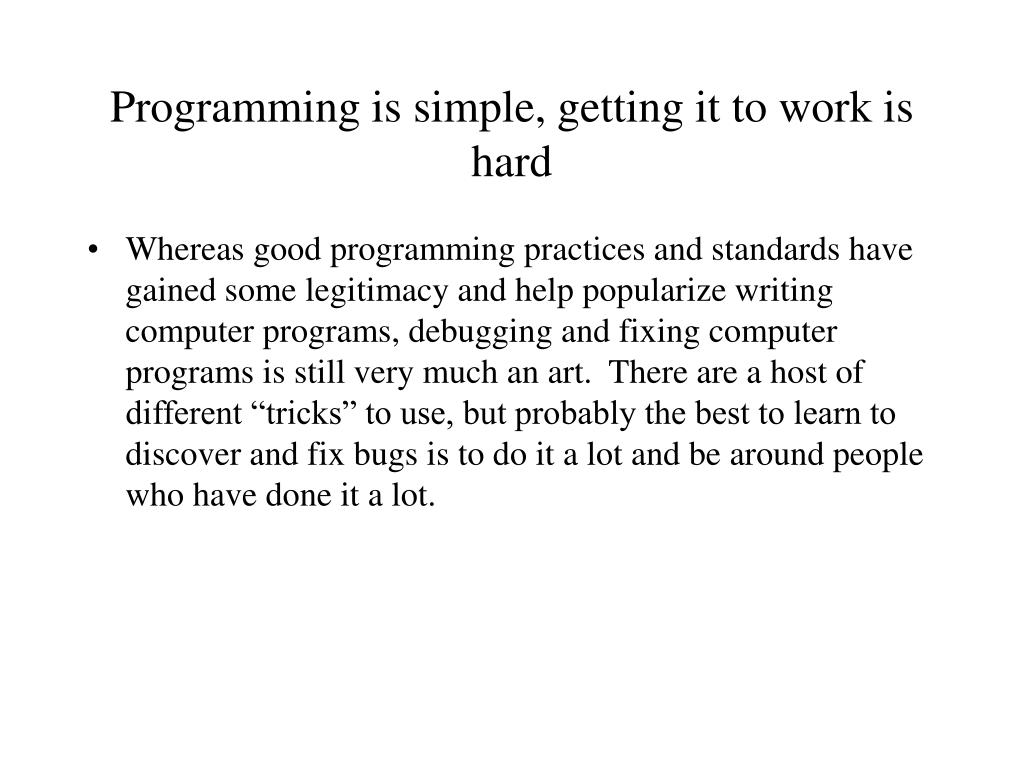 Programming is simple, getting it to work is hard

• Whereas good programming practices and standards have gained some legitimacy and help popularize writing computer programs, debugging and fixing computer programs is still very much an art. There are a host of different “tricks” to use, but probably the best to learn to discover and fix bugs is to do it a lot and be around people who have done it a lot.